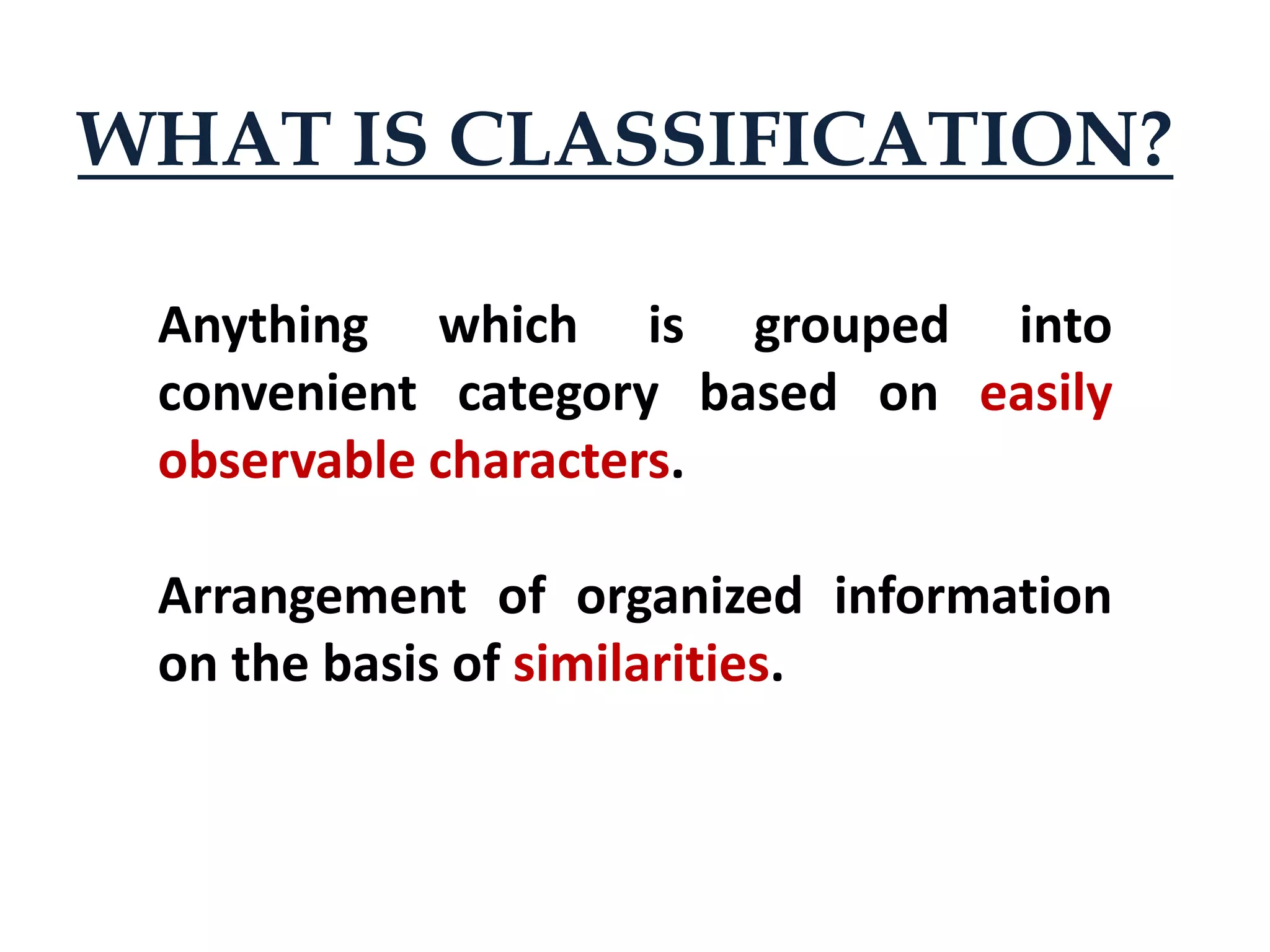 WHAT IS CLASSIFICATION?

Anything which is grouped into convenient category based on easily observable characters.

Arrangement of organized information on the basis of similarities.